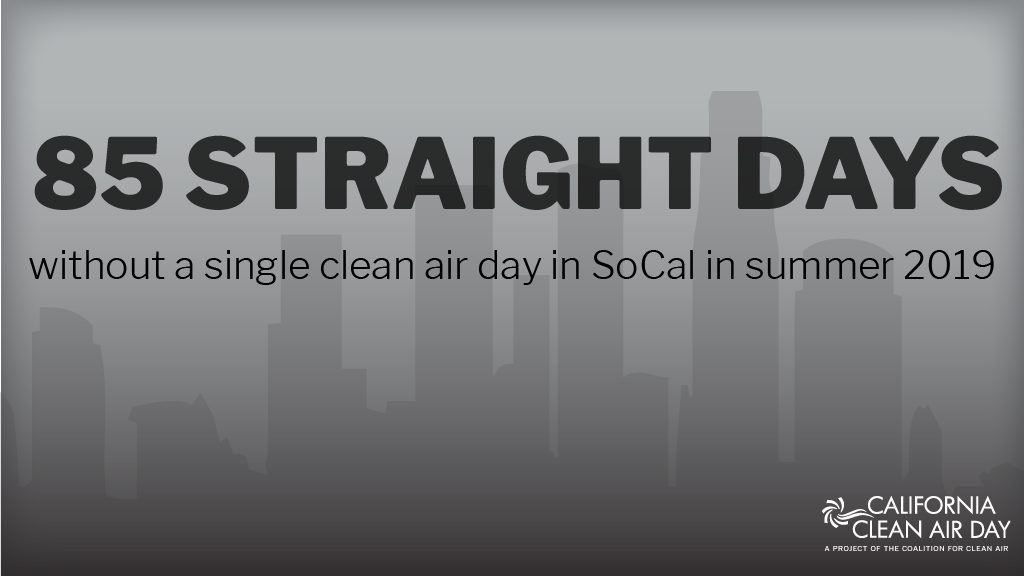 85 STRAIGHT DAYS

without a single clean air day in SoCal in summer 2019

CALIFORNIA
CLEAN AIR DAY
A PROJECT OF THE COALITION FOR CLEAN AIR